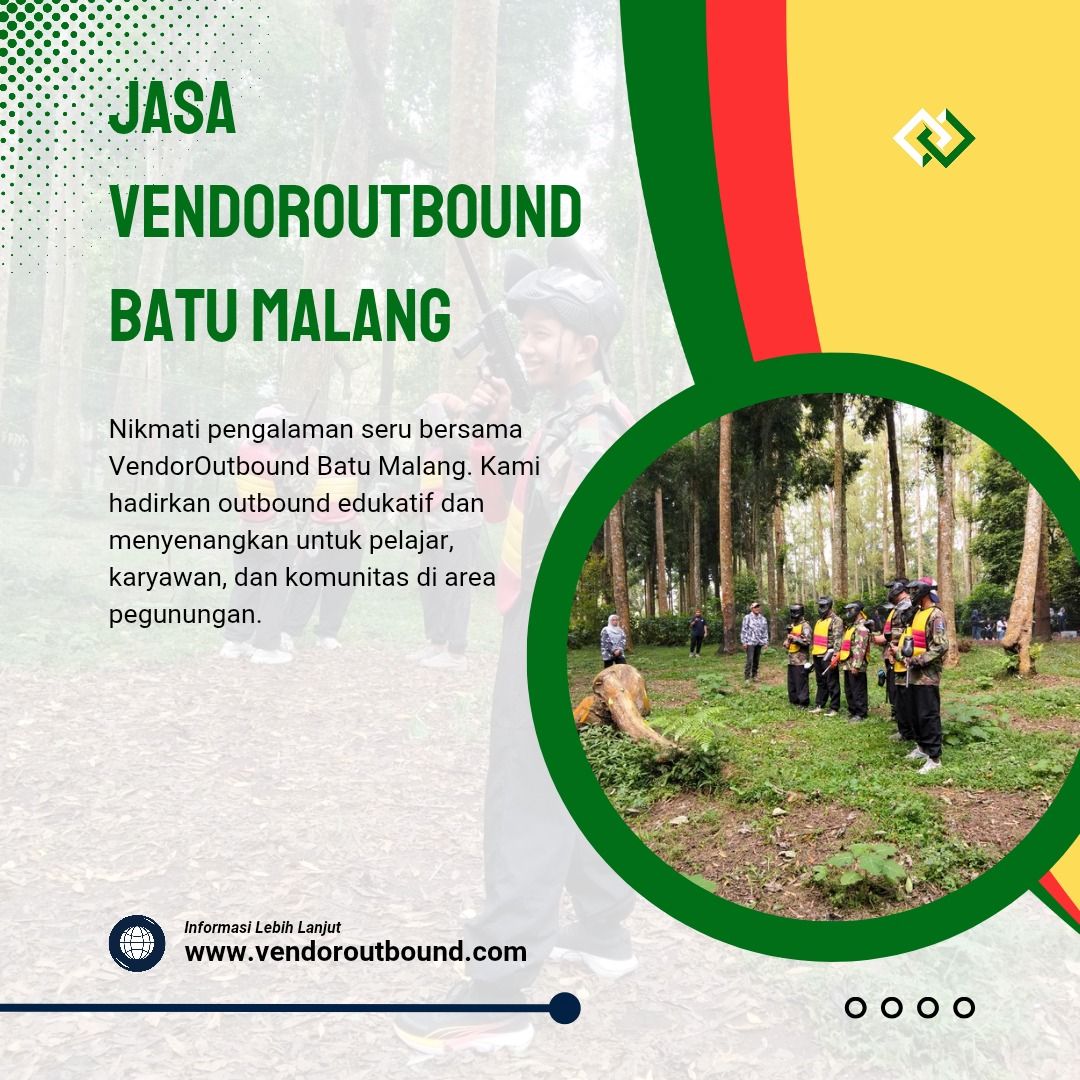 JASA VENDOROUTBOUND BATU MALANG

Nikmati pengalaman seru bersama VendorOutbound Batu Malang. Kami hadirkan outbound edukatif dan menyenangkan untuk pelajar, karyawan, dan komunitas di area pegunungan.

Informasi Lebih Lanjut
www.vendoroutbound.com